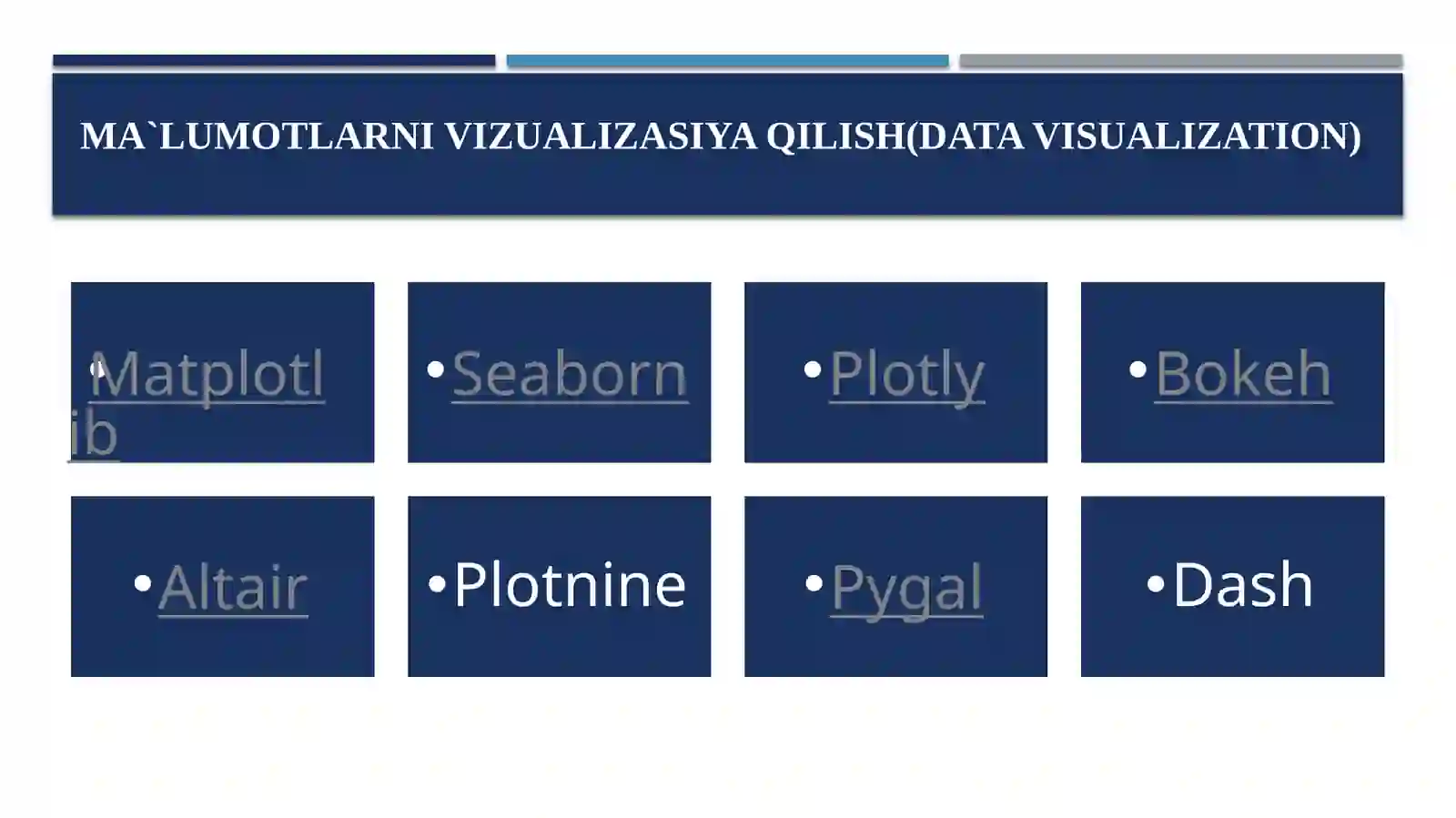 MA`LUMOTLARNI VIZUALIZASIYA QILISH(DATA VISUALIZATION)

• Matplotlib

• Seaborn

• Plotly

• Bokeh

• Altair

• Plotnine

• Pygal

• Dash